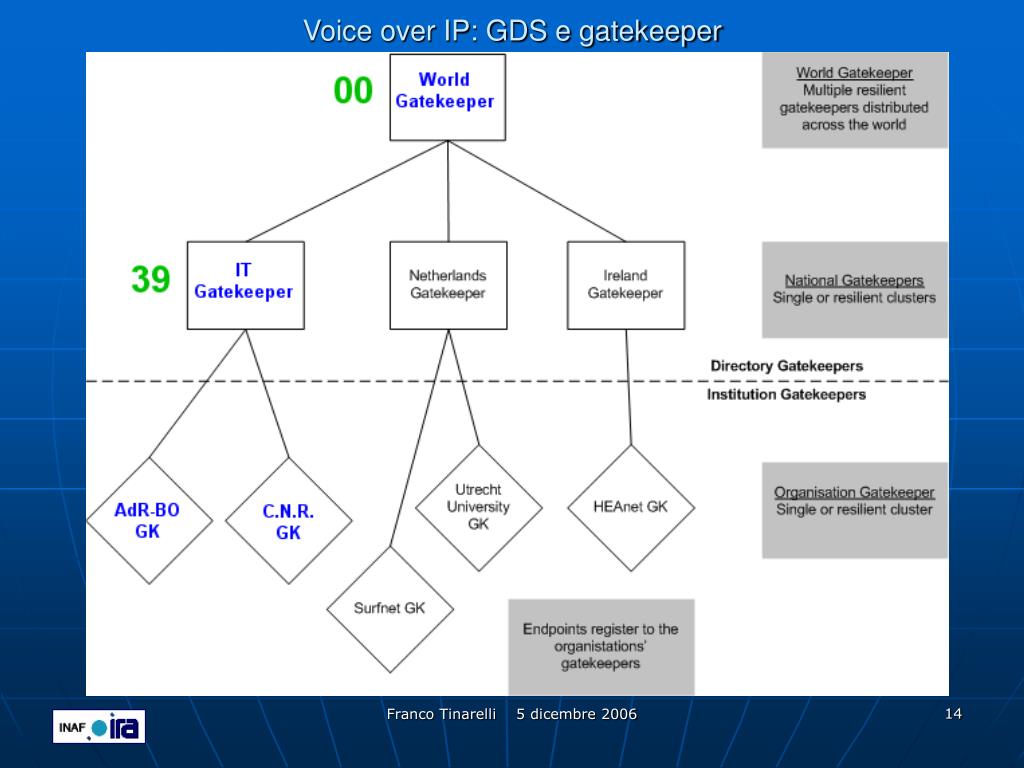 Voice over IP: GDS e gatekeeper

00

World Gatekeeper

World Gatekeeper
Multiple resilient gatekeepers distributed across the world

39

IT Gatekeeper

Netherlands Gatekeeper

Ireland Gatekeeper

National Gatekeepers
Single or resilient clusters

Directory Gatekeepers

Institution Gatekeepers

AdR-BO GK

C.N.R. GK

Utrecht University GK

HEAnet GK

Organisation Gatekeeper
Single or resilient cluster

Surfnet GK

Endpoints register to the organistations' gatekeepers

INAF ira

Franco Tinarelli 5 dicembre 2006

14